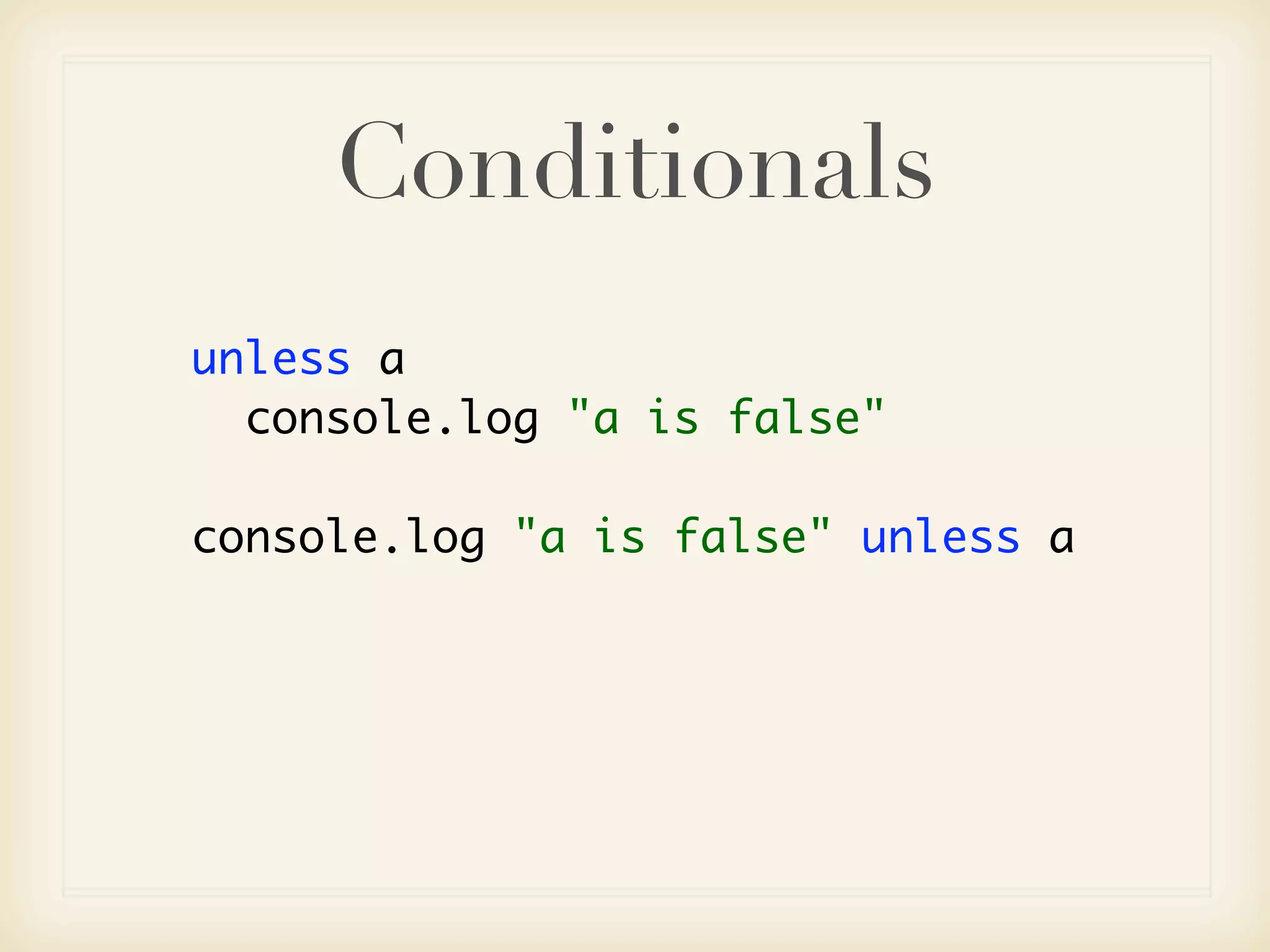 Conditionals

unless a
  console.log "a is false"

console.log "a is false" unless a